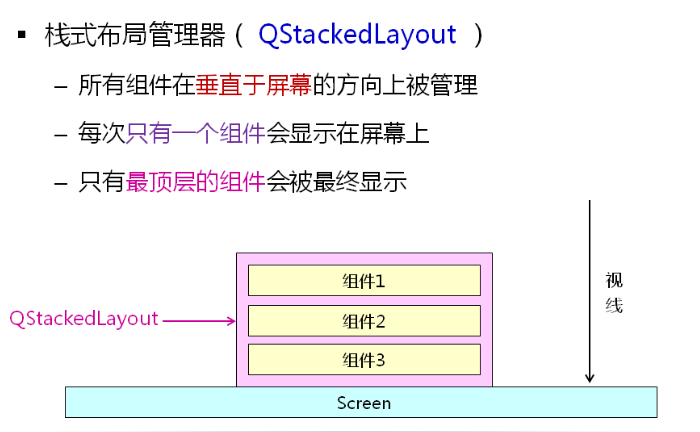 ▪ 栈式布局管理器（ QStackedLayout ）

– 所有组件在垂直于屏幕的方向上被管理

– 每次只有一个组件会显示在屏幕上

– 只有最顶层的组件会被最终显示

QStackedLayout

组件1

组件2

组件3

视线

Screen